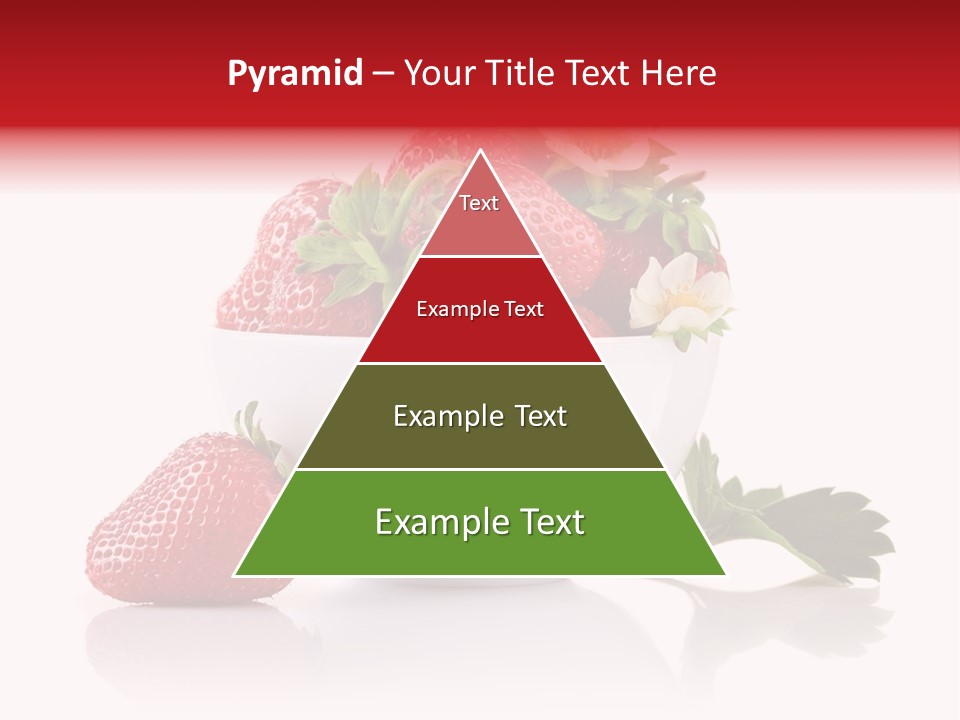 Pyramid – Your Title Text Here

Text

Example Text

Example Text

Example Text